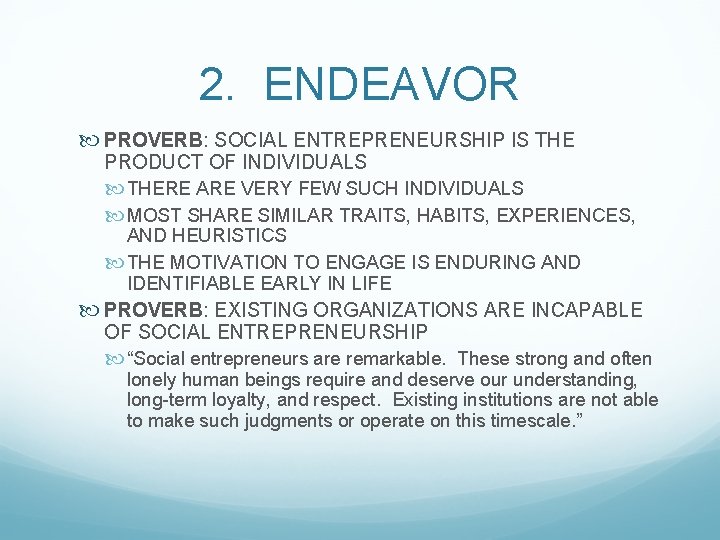 2. ENDEAVOR

PROVERB: SOCIAL ENTREPRENEURSHIP IS THE PRODUCT OF INDIVIDUALS

THERE ARE VERY FEW SUCH INDIVIDUALS

MOST SHARE SIMILAR TRAITS, HABITS, EXPERIENCES, AND HEURISTICS

THE MOTIVATION TO ENGAGE IS ENDURING AND IDENTIFIABLE EARLY IN LIFE

PROVERB: EXISTING ORGANIZATIONS ARE INCAPABLE OF SOCIAL ENTREPRENEURSHIP

“Social entrepreneurs are remarkable. These strong and often lonely human beings require and deserve our understanding, long-term loyalty, and respect. Existing institutions are not able to make such judgments or operate on this timescale.”